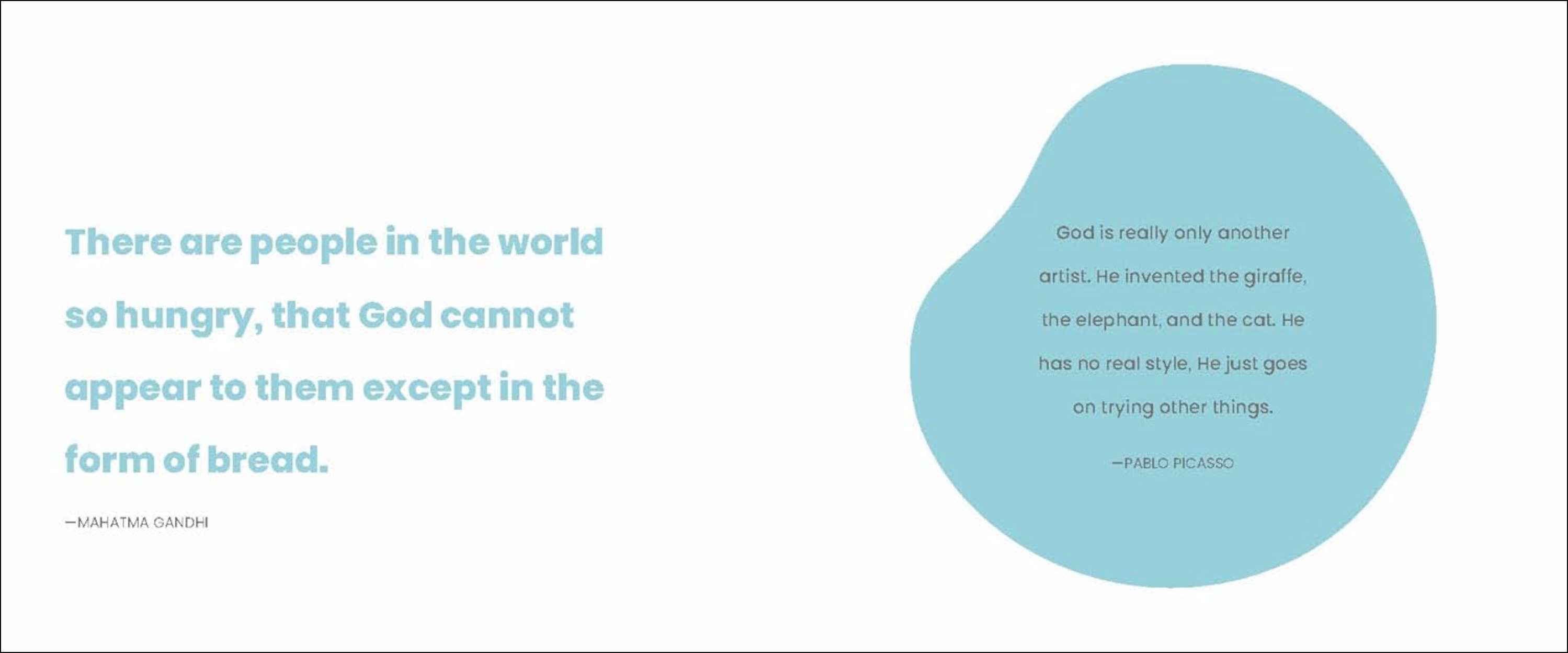 There are people in the world so hungry, that God cannot appear to them except in the form of bread.

—MAHATMA GANDHI

God is really only another artist. He invented the giraffe, the elephant, and the cat. He has no real style, He just goes on trying other things.

—PABLO PICASSO